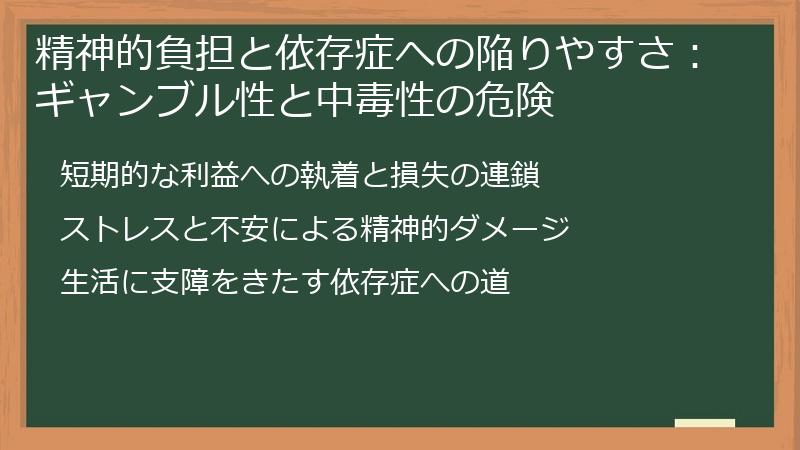 精神的負担と依存症への陥りやすさ：ギャンブル性と中毒性の危険

短期的な利益への執着と損失の連鎖

ストレスと不安による精神的ダメージ

生活に支障をきたす依存症への道